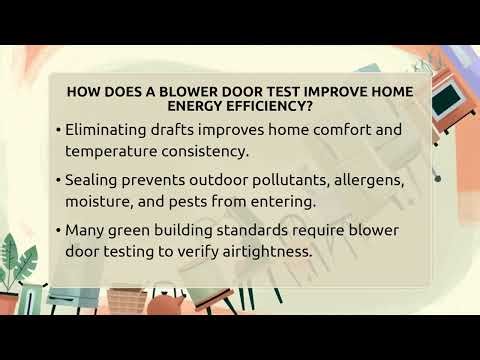 HOW DOES A BLOWER DOOR TEST IMPROVE HOME ENERGY EFFICIENCY?

• Eliminating drafts improves home comfort and temperature consistency.

• Sealing prevents outdoor pollutants, allergens, moisture, and pests from entering.

• Many green building standards require blower door testing to verify airtightness.